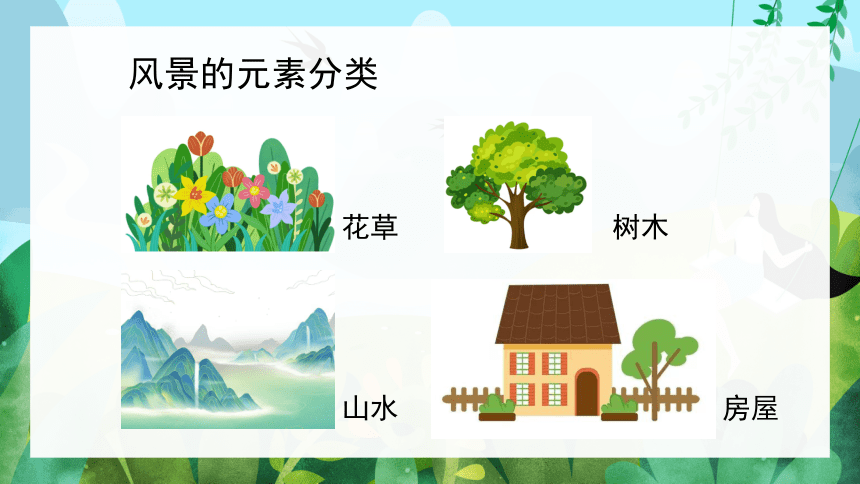 风景的元素分类

花草

树木

山水

房屋